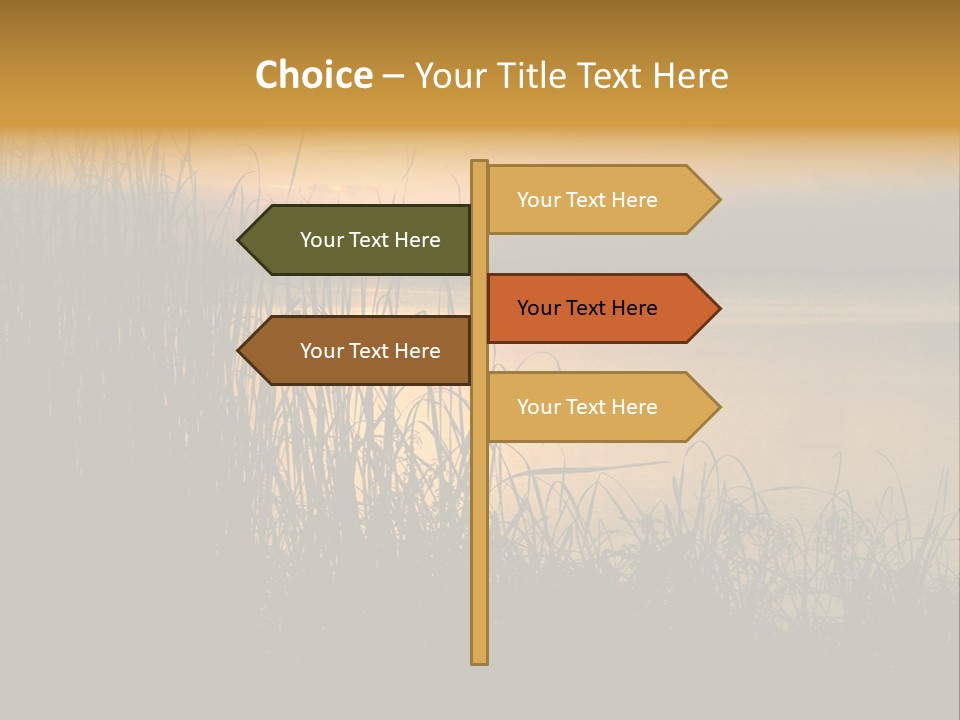 Choice – Your Title Text Here

Your Text Here

Your Text Here

Your Text Here

Your Text Here

Your Text Here